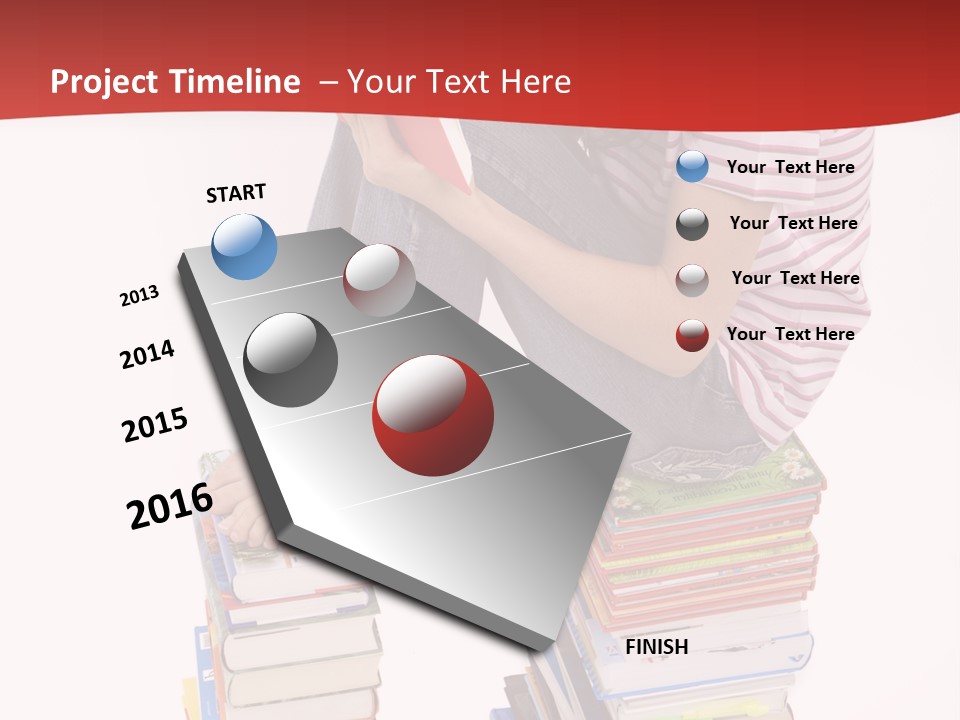 Project Timeline – Your Text Here

START

2013

2014

2015

2016

FINISH

Your Text Here

Your Text Here

Your Text Here

Your Text Here